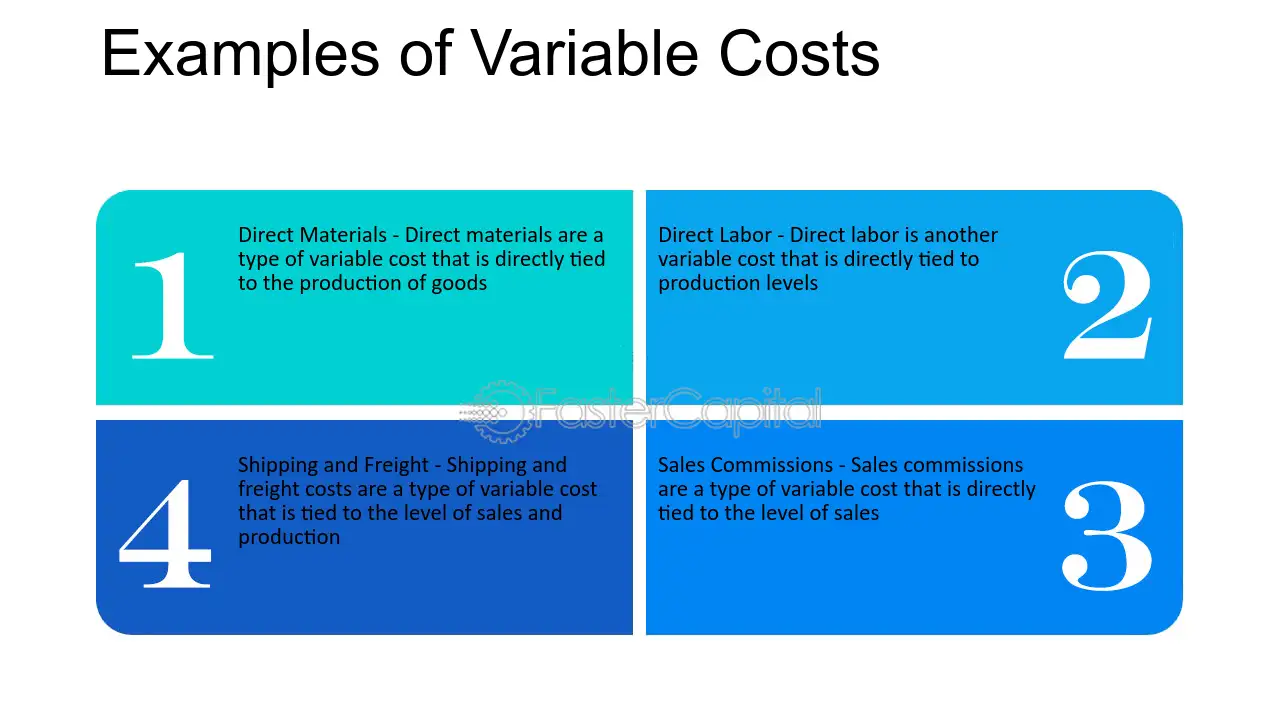 Examples of Variable Costs

1

Direct Materials - Direct materials are a type of variable cost that is directly tied to the production of goods

Direct Labor - Direct labor is another variable cost that is directly tied to production levels

2

FasterCapital

4

Shipping and Freight - Shipping and freight costs are a type of variable cost that is tied to the level of sales and production

Sales Commissions - Sales commissions are a type of variable cost that is directly tied to the level of sales

3